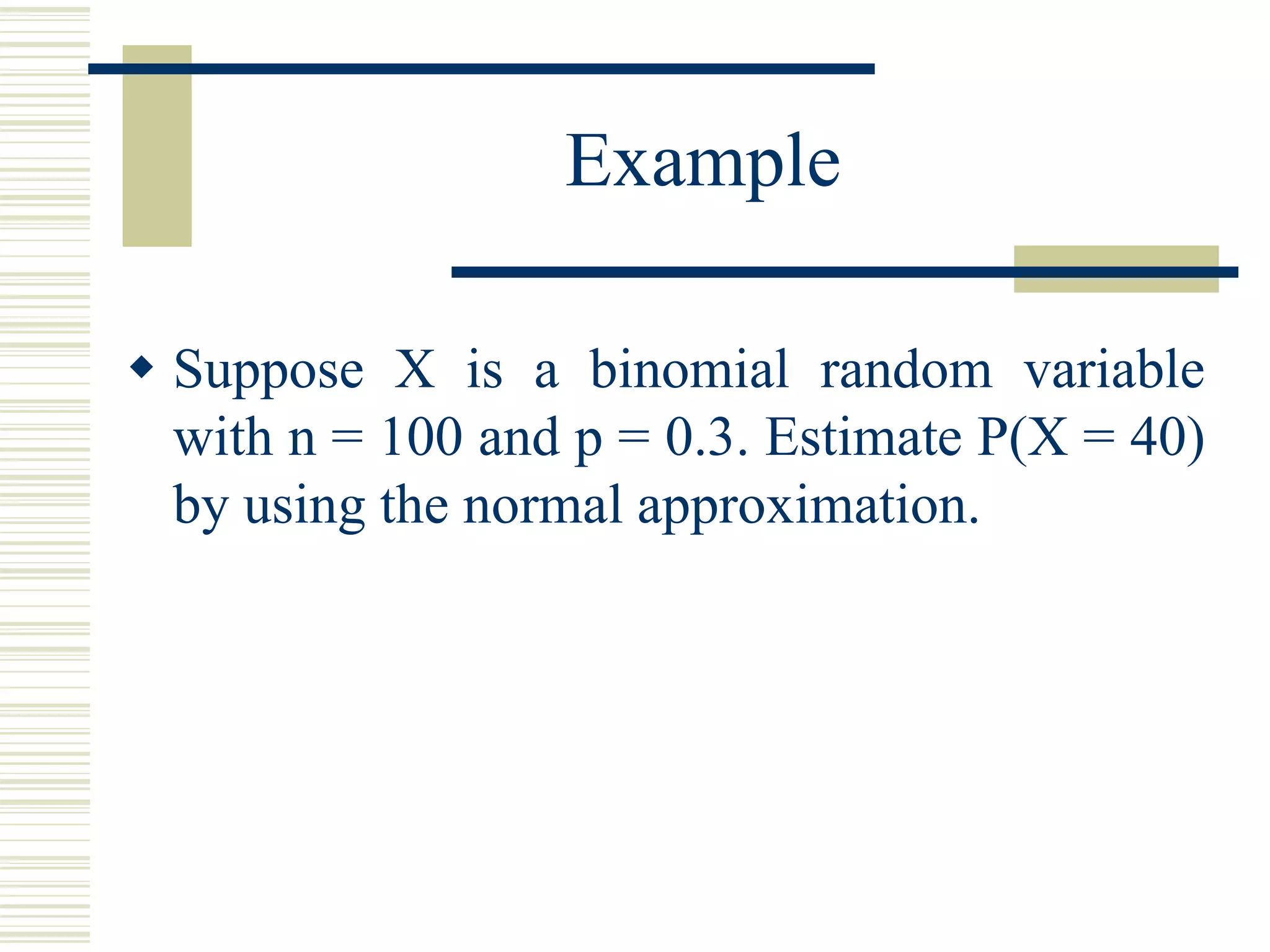 Example

◆ Suppose X is a binomial random variable with n = 100 and p = 0.3. Estimate P(X = 40) by using the normal approximation.